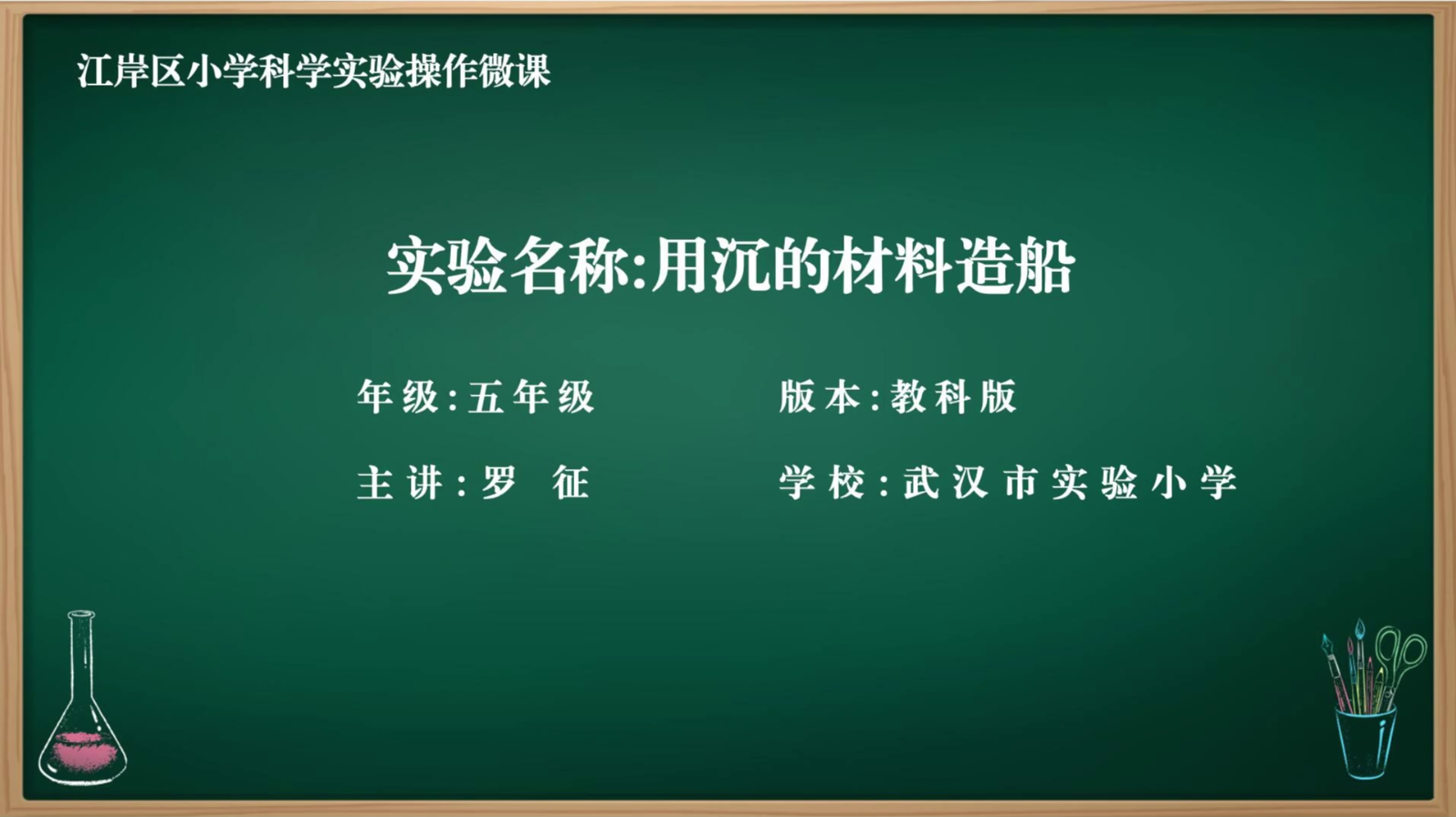 江岸区小学科学实验操作微课

实验名称:用沉的材料造船

年级:五年级

版本:教科版

主讲:罗 征

学校:武汉市实验小学